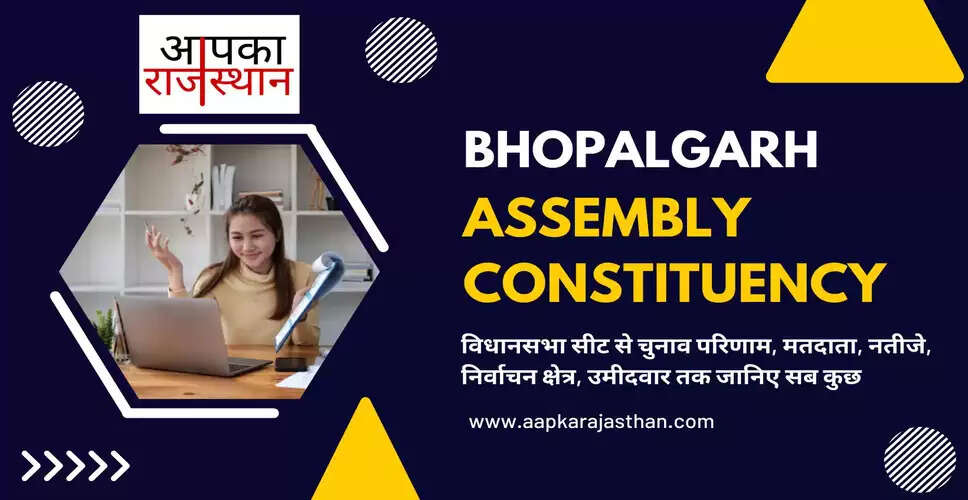 आपका राजस्थान

BHOPALGARH
ASSEMBLY
CONSTITUENCY

विधानसभा सीट से चुनाव परिणाम, मतदाता, नतीजे, निर्वाचन क्षेत्र, उमीदवार तक जानिए सब कुछ

www.aapkarajasthan.com